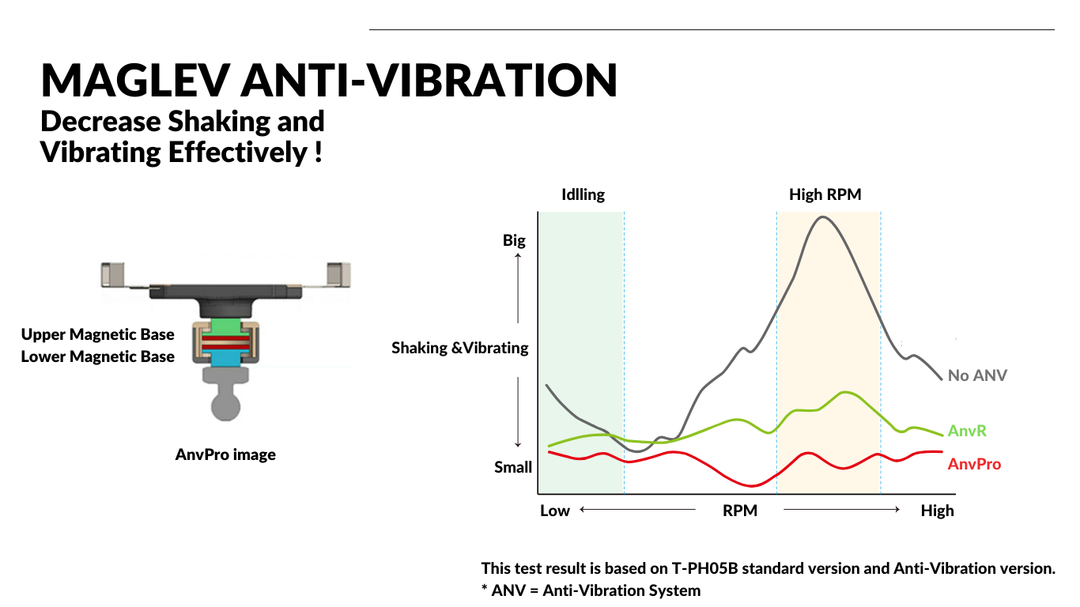 MAGLEV ANTI-VIBRATION
Decrease Shaking and Vibrating Effectively !

Upper Magnetic Base
Lower Magnetic Base

AnvPro image

Idlling
High RPM
Big
Shaking &Vibrating
Small
No ANV
AnvR
AnvPro
Low
RPM
High

This test result is based on T-PH05B standard version and Anti-Vibration version.
* ANV = Anti-Vibration System